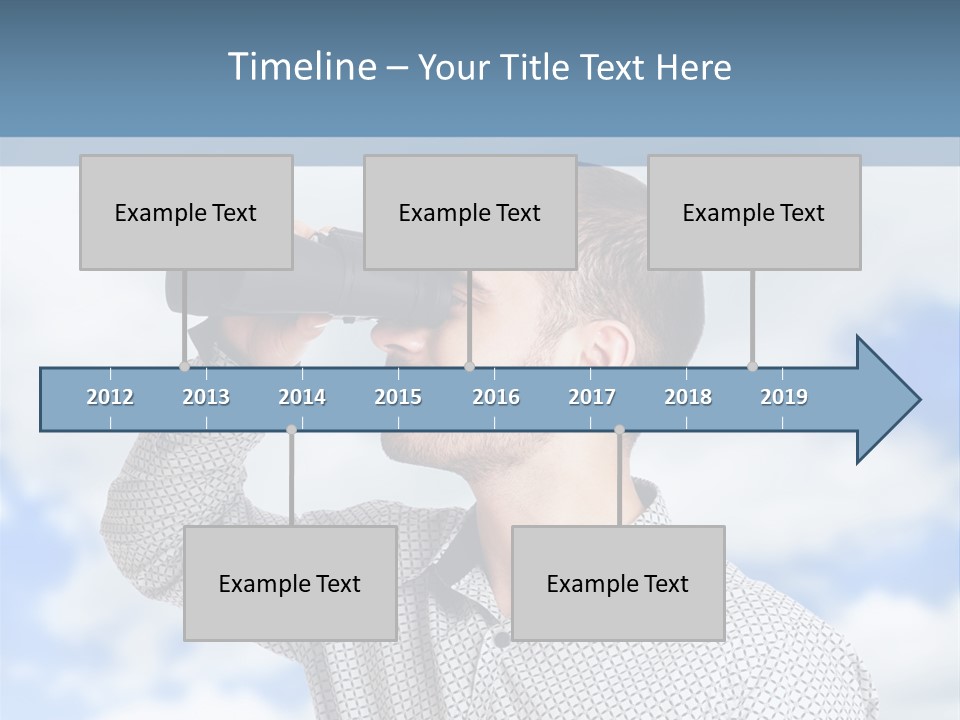 Timeline – Your Title Text Here

Example Text

Example Text

Example Text

2012 2013 2014 2015 2016 2017 2018 2019

Example Text

Example Text